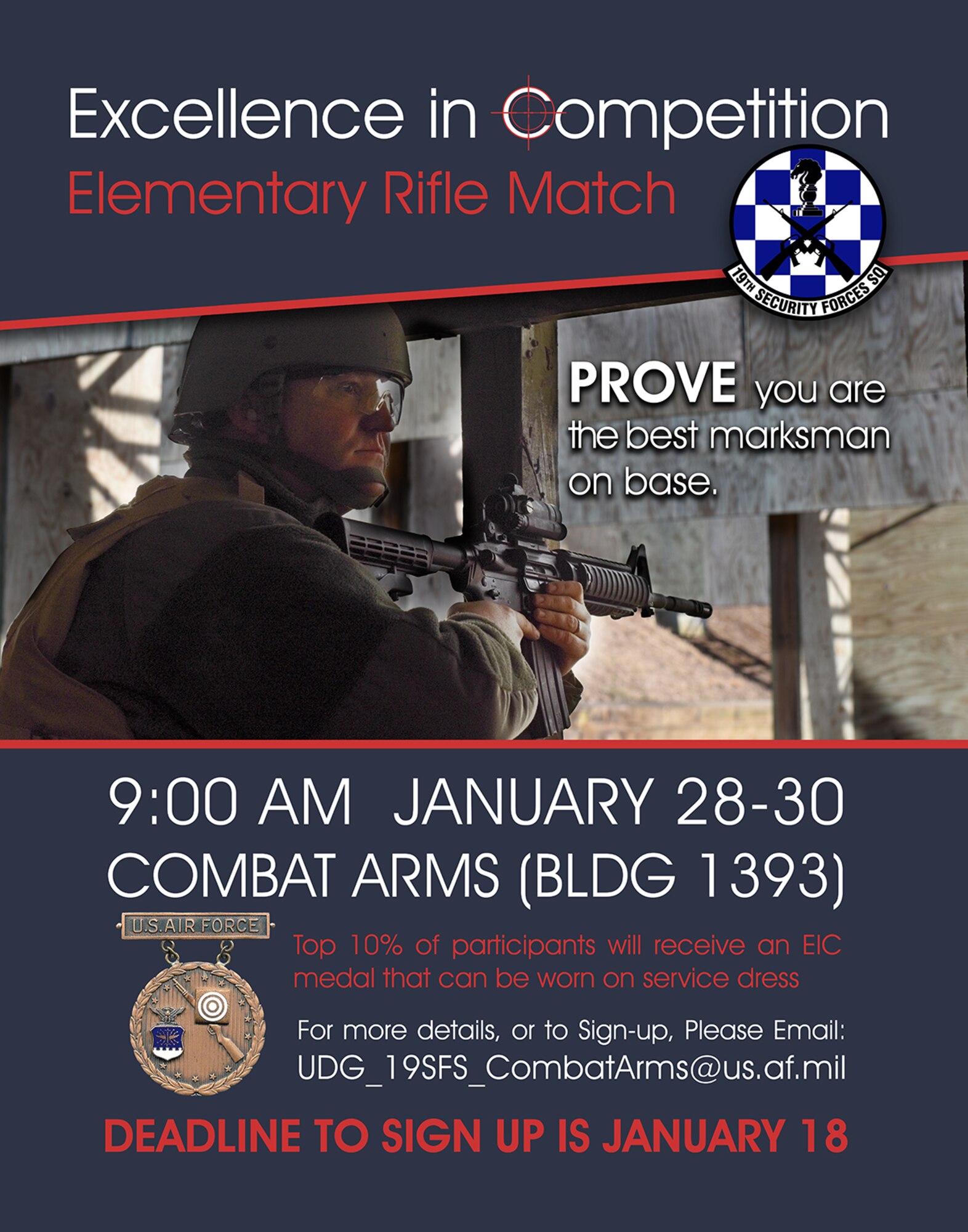 Excellence in Competition
Elementary Rifle Match

19TH SECURITY FORCES SQ

PROVE you are the best marksman on base.

9:00 AM JANUARY 28-30
COMBAT ARMS (BLDG 1393)

U.S. AIR FORCE

Top 10% of participants will receive an EIC medal that can be worn on service dress

For more details, or to Sign-up, Please Email:
UDG_19SFS_CombatArms@us.af.mil

DEADLINE TO SIGN UP IS JANUARY 18